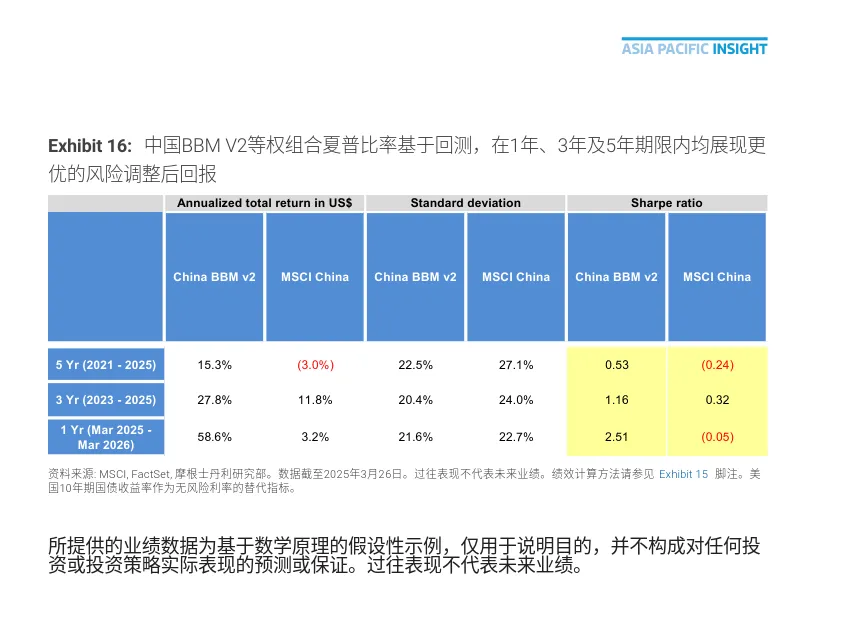 ASIA PACIFIC INSIGHT

Exhibit 16: 中国BBM V2等权组合夏普比率基于回测，在1年、3年及5年期限内均展现更优的风险调整后回报

| | Annualized total return in US$ | | Standard deviation | | Sharpe ratio | |
|---|---|---|---|---|---|---|
| | China BBM v2 | MSCI China | China BBM v2 | MSCI China | China BBM v2 | MSCI China |
| 5 Yr (2021 - 2025) | 15.3% | (3.0%) | 22.5% | 27.1% | 0.53 | (0.24) |
| 3 Yr (2023 - 2025) | 27.8% | 11.8% | 20.4% | 24.0% | 1.16 | 0.32 |
| 1 Yr (Mar 2025 - Mar 2026) | 58.6% | 3.2% | 21.6% | 22.7% | 2.51 | (0.05) |

资料来源: MSCI, FactSet, 摩根士丹利研究部。数据截至2025年3月26日。过往表现不代表未来业绩。绩效计算方法请参见 Exhibit 15 脚注。美国10年期国债收益率作为无风险利率的替代指标。

所提供的业绩数据为基于数学原理的假设性示例，仅用于说明目的，并不构成对任何投资或投资策略实际表现的预测或保证。过往表现不代表未来业绩。